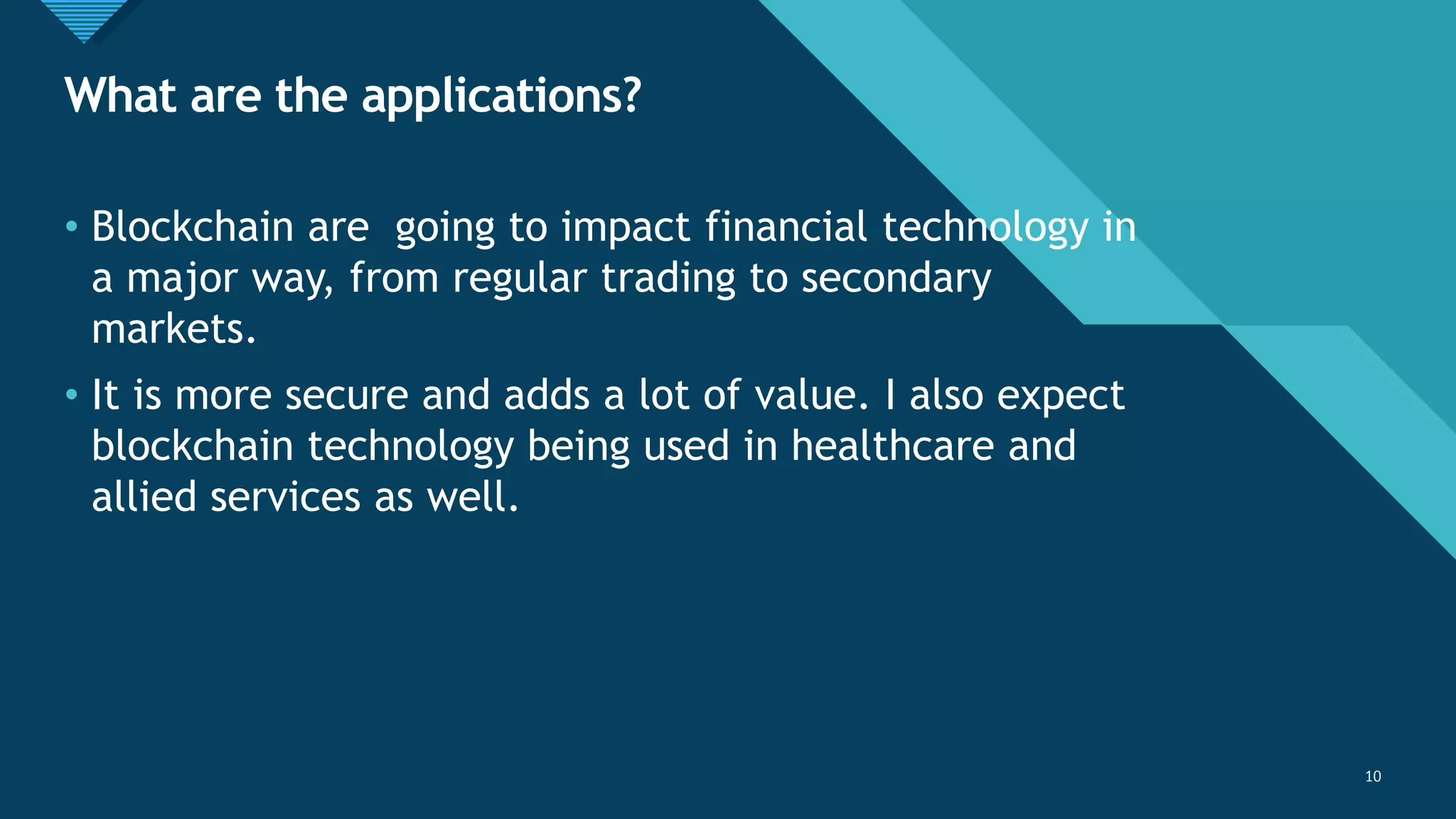 What are the applications?

• Blockchain are going to impact financial technology in a major way, from regular trading to secondary markets.

• It is more secure and adds a lot of value. I also expect blockchain technology being used in healthcare and allied services as well.

10